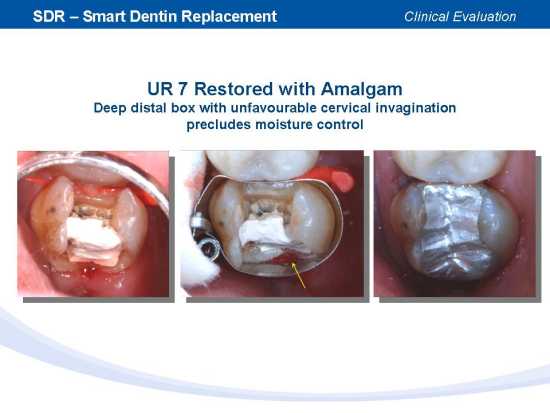 SDR – Smart Dentin Replacement

Clinical Evaluation

UR 7 Restored with Amalgam

Deep distal box with unfavourable cervical invagination precludes moisture control